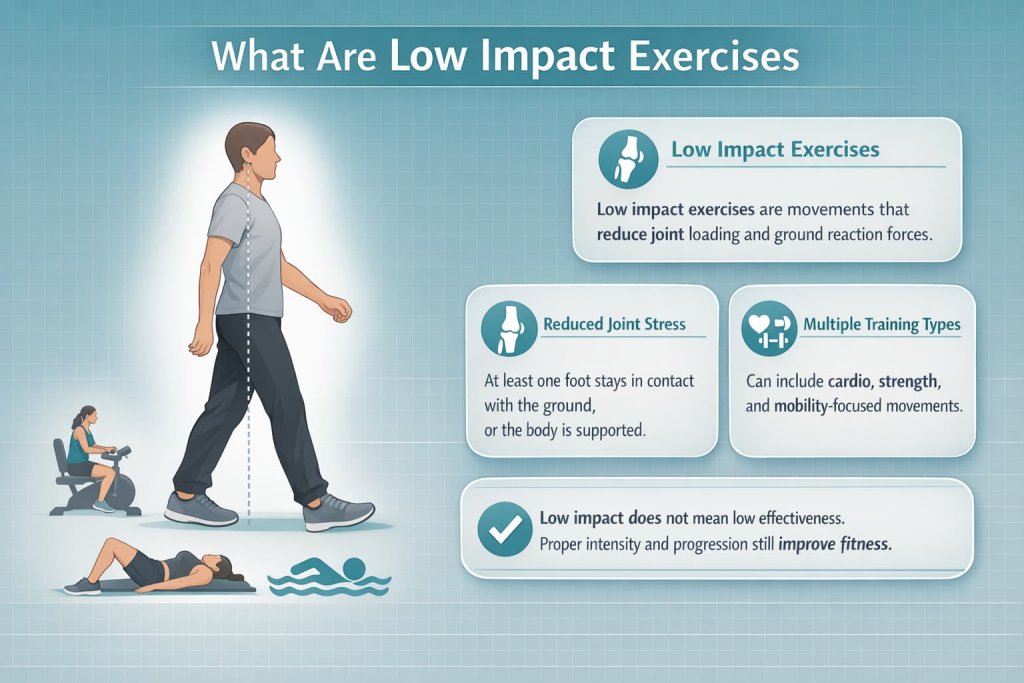 What Are Low Impact Exercises

Low Impact Exercises

Low impact exercises are movements that reduce joint loading and ground reaction forces.

Reduced Joint Stress

At least one foot stays in contact with the ground, or the body is supported.

Multiple Training Types

Can include cardio, strength, and mobility-focused movements.

Low impact does not mean low effectiveness. Proper intensity and progression still improve fitness.